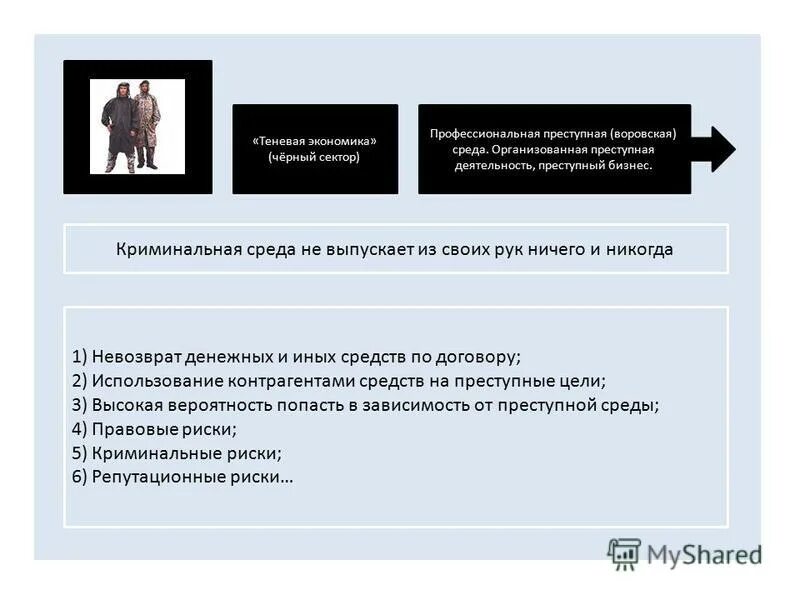 «Теневая экономика» (чёрный сектор)

Профессиональная преступная (воровская) среда. Организованная преступная деятельность, преступный бизнес.

Криминальная среда не выпускает из своих рук ничего и никогда

1) Невозврат денежных и иных средств по договору;
2) Использование контрагентами средств на преступные цели;
3) Высокая вероятность попасть в зависимость от преступной среды;
4) Правовые риски;
5) Криминальные риски;
6) Репутационные риски…

MyShared